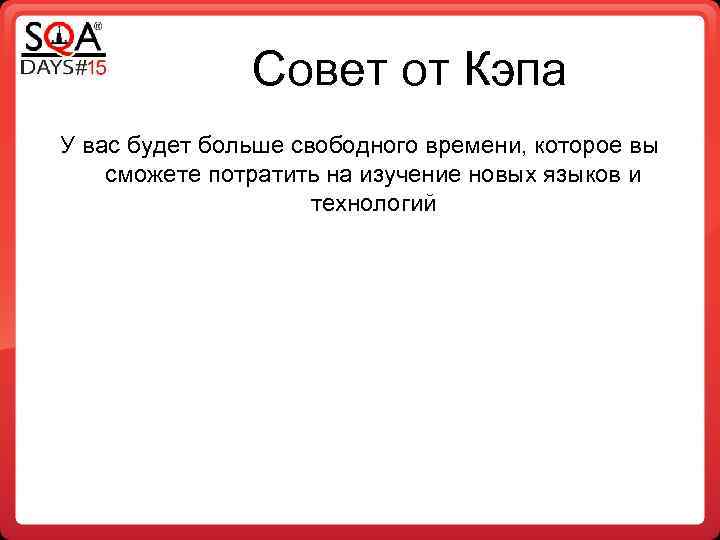 SQA®
DAYS#15

Совет от Кэпа

У вас будет больше свободного времени, которое вы сможете потратить на изучение новых языков и технологий